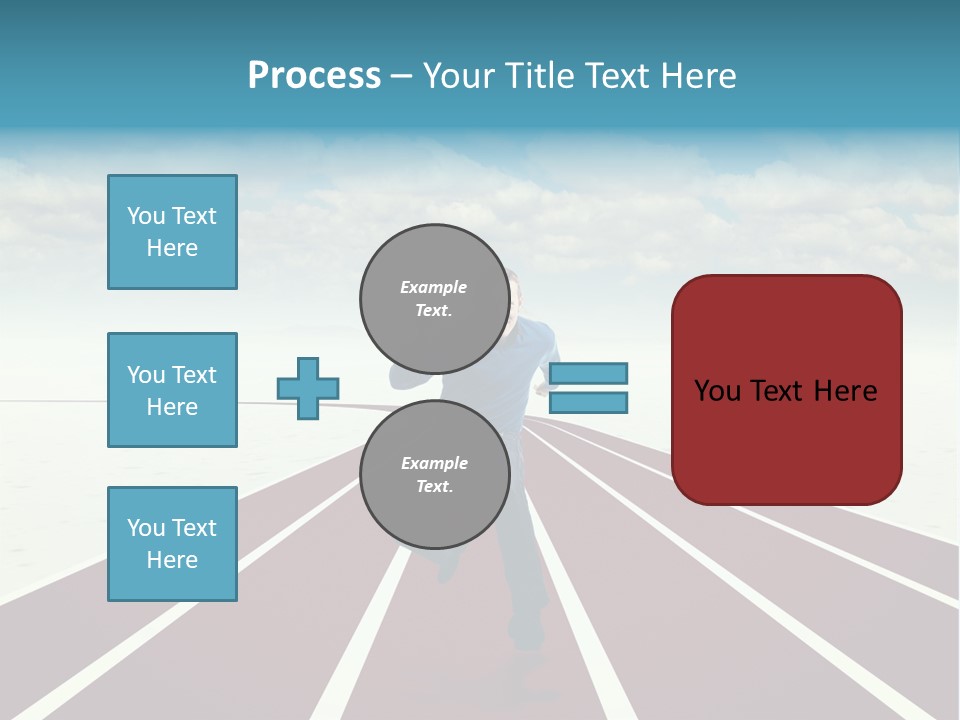 Process – Your Title Text Here

You Text Here

You Text Here

You Text Here

Example Text.

Example Text.

You Text Here